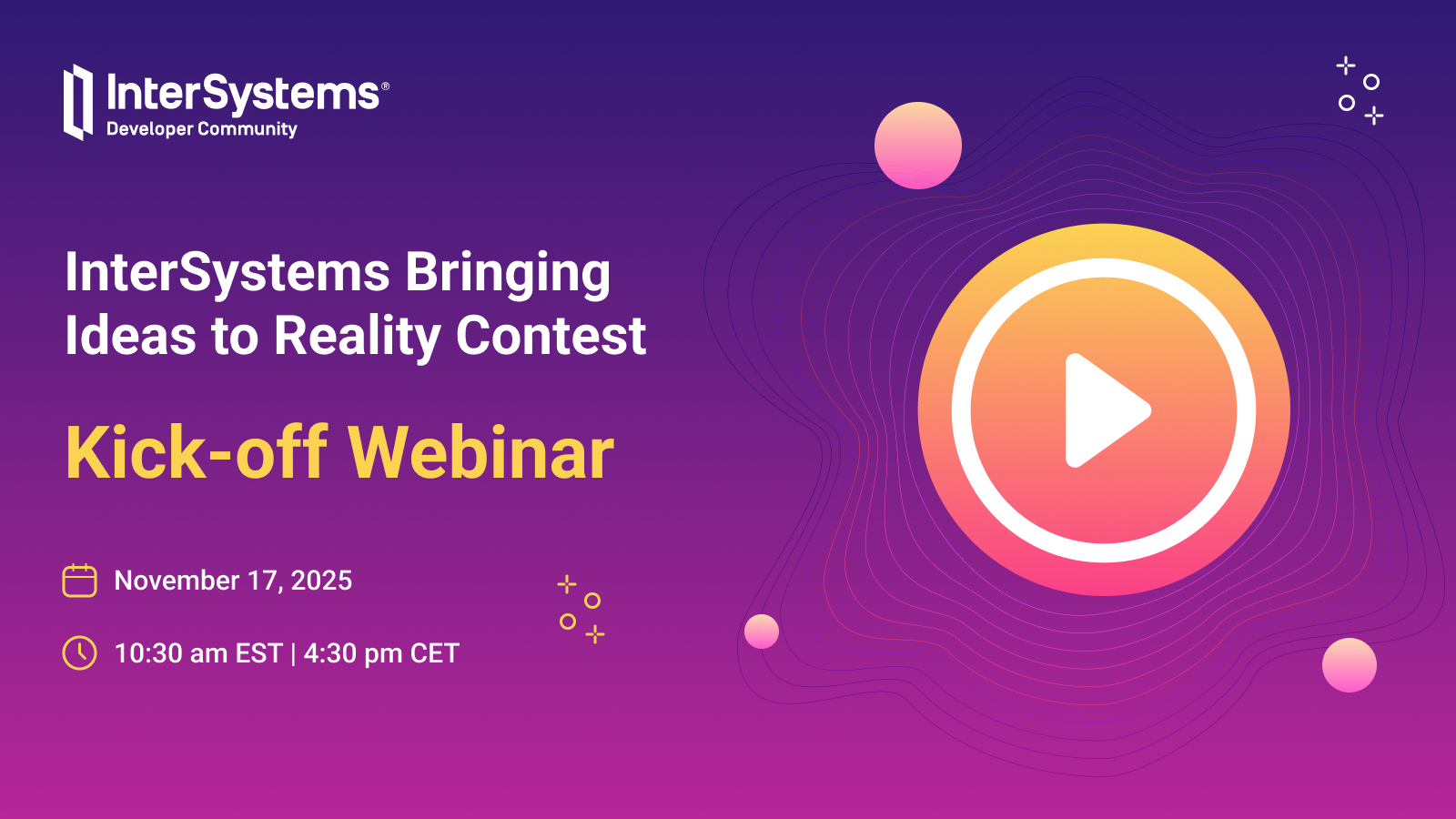 InterSystems®
Developer Community

InterSystems Bringing Ideas to Reality Contest

Kick-off Webinar

November 17, 2025

10:30 am EST | 4:30 pm CET